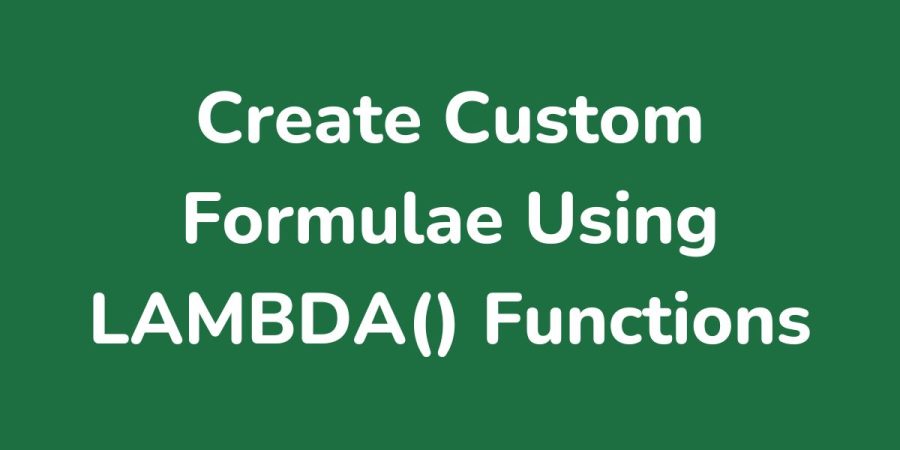 Create Custom Formulae Using LAMBDA() Functions